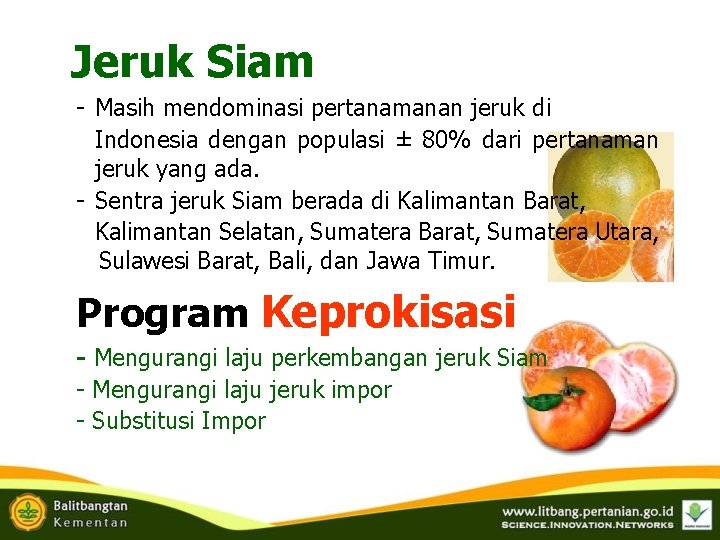 Jeruk Siam

- Masih mendominasi pertanamanan jeruk di Indonesia dengan populasi ± 80% dari pertanaman jeruk yang ada.
- Sentra jeruk Siam berada di Kalimantan Barat, Kalimantan Selatan, Sumatera Barat, Sumatera Utara, Sulawesi Barat, Bali, dan Jawa Timur.

Program Keprokisasi

- Mengurangi laju perkembangan jeruk Siam
- Mengurangi laju jeruk impor
- Substitusi Impor

Balitbangtan
Kementan

www.litbang.pertanian.go.id
SCIENCE.INNOVATION.NETWORKS